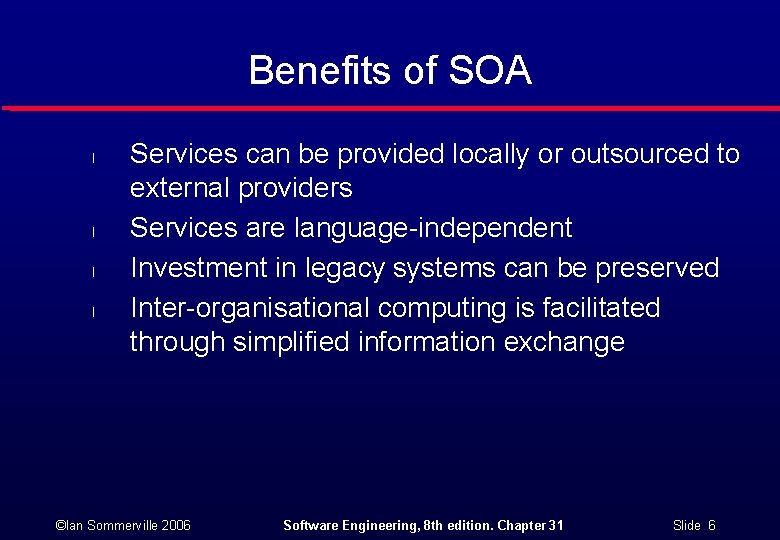 Benefits of SOA

l Services can be provided locally or outsourced to external providers
l Services are language-independent
l Investment in legacy systems can be preserved
l Inter-organisational computing is facilitated through simplified information exchange

©Ian Sommerville 2006 Software Engineering, 8th edition. Chapter 31 Slide 6